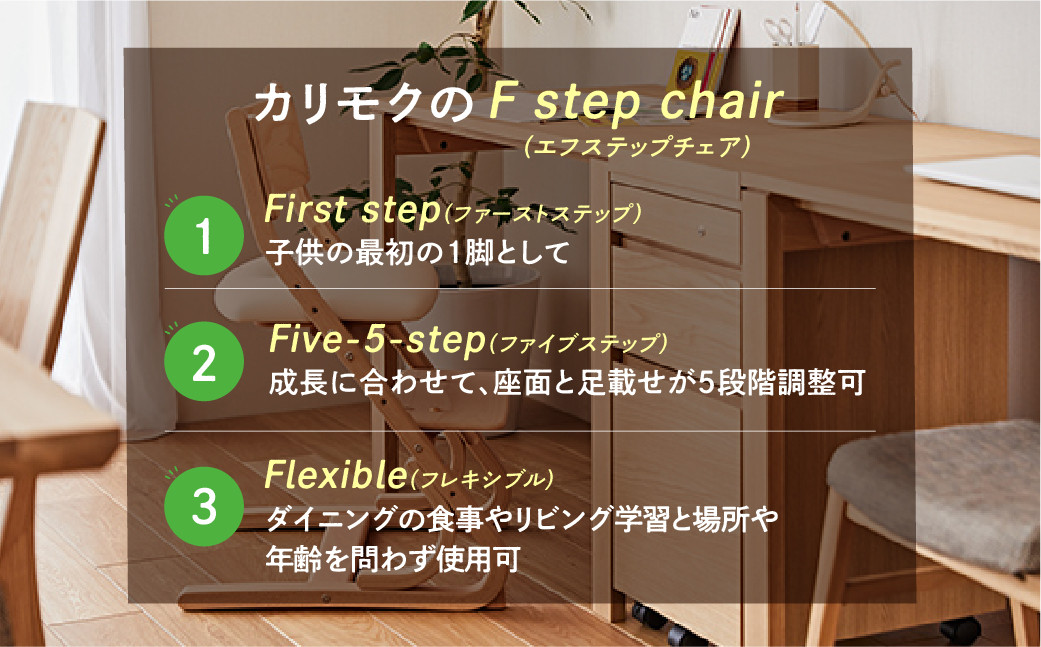 カリモクの F step chair
(エフステップチェア)

1
First step(ファーストステップ)
子供の最初の1脚として

2
Five-5-step(ファイブステップ)
成長に合わせて、座面と足載せが5段階調整可

3
Flexible(フレキシブル)
ダイニングの食事やリビング学習と場所や年齢を問わず使用可